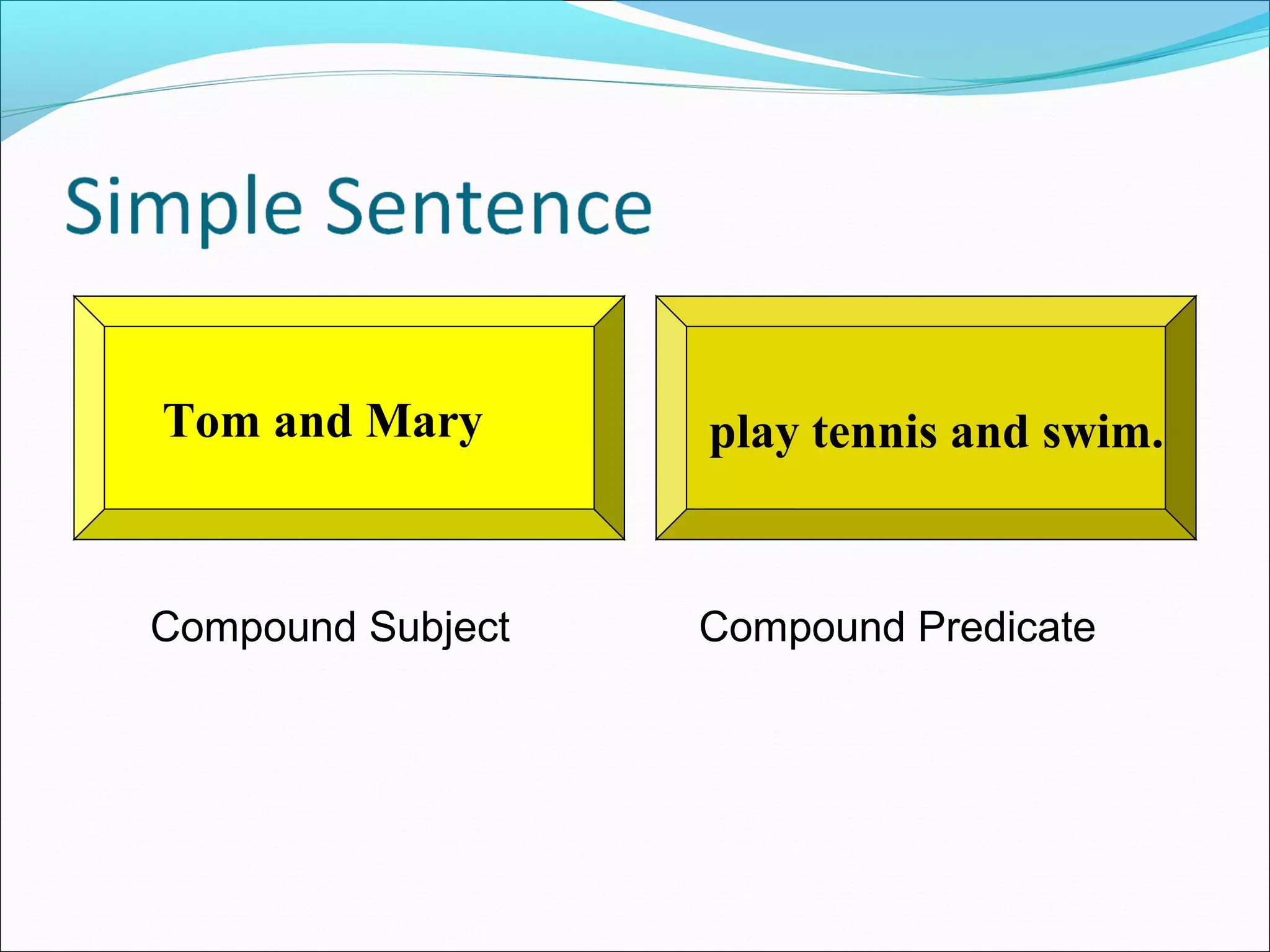 Simple Sentence

Tom and Mary

play tennis and swim.

Compound Subject

Compound Predicate